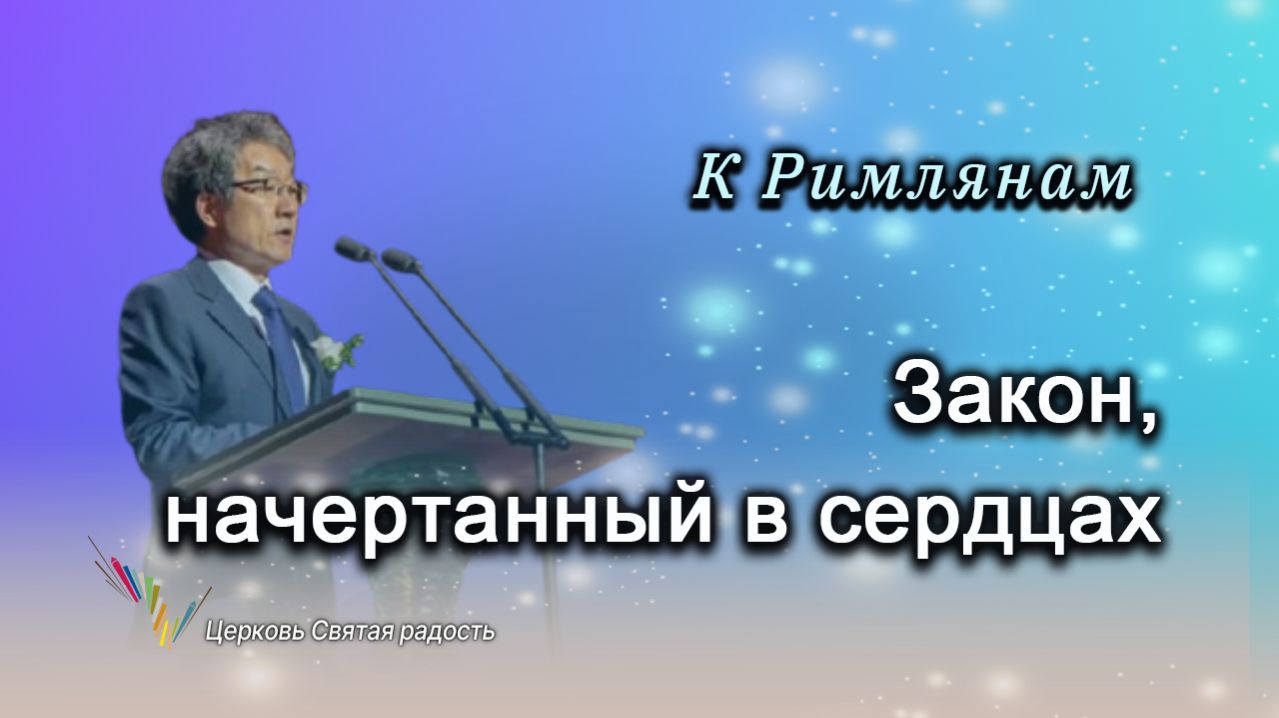 К Римлянам

Закон, начертанный в сердцах

Церковь Святая радость